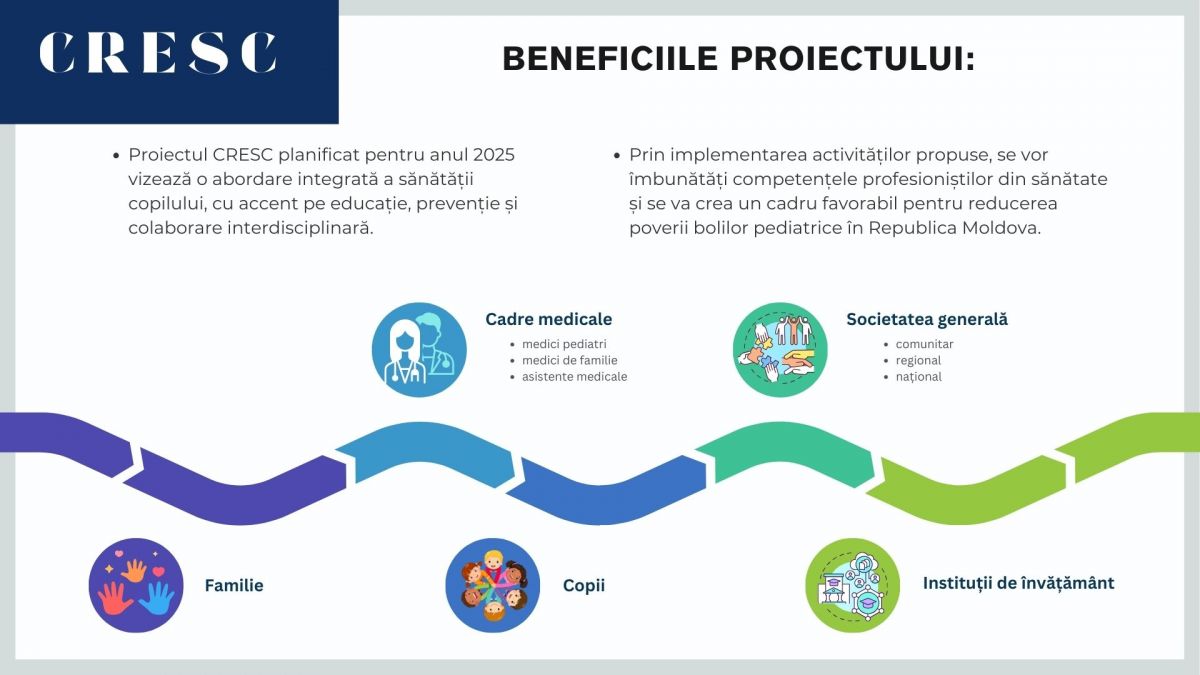 CRESC

BENEFICIILE PROIECTULUI:

• Proiectul CRESC planificat pentru anul 2025 vizează o abordare integrată a sănătății copilului, cu accent pe educație, prevenție și colaborare interdisciplinară.

• Prin implementarea activităților propuse, se vor îmbunătăți competențele profesioniștilor din sănătate și se va crea un cadru favorabil pentru reducerea poverii bolilor pediatrice în Republica Moldova.

Cadre medicale
• medici pediatri
• medici de familie
• asistente medicale

Societatea generală
• comunitar
• regional
• național

Familie

Copii

Instituții de învățământ